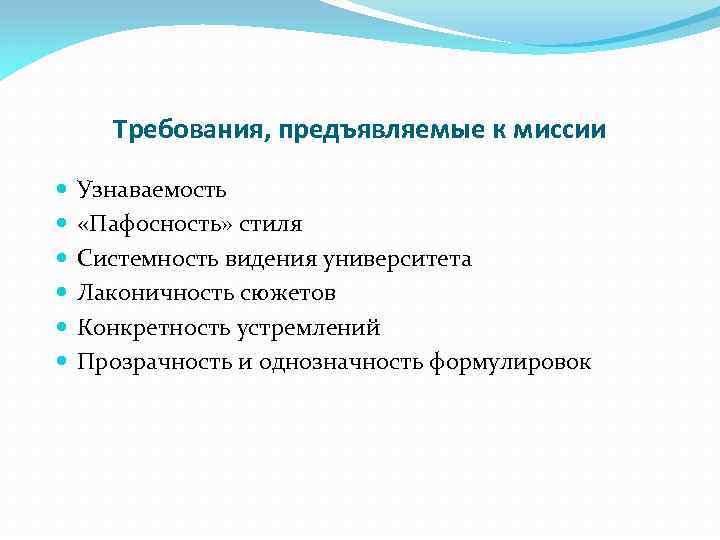 Требования, предъявляемые к миссии

- Узнаваемость
- «Пафосность» стиля
- Системность видения университета
- Лаконичность сюжетов
- Конкретность устремлений
- Прозрачность и однозначность формулировок